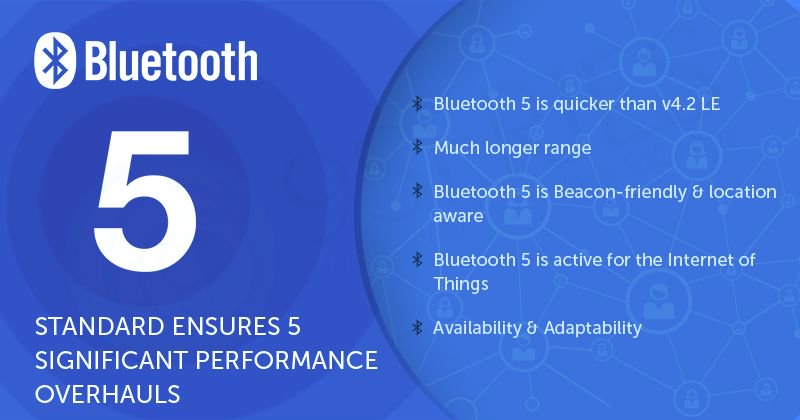 Bluetooth

5

STANDARD ENSURES 5 SIGNIFICANT PERFORMANCE OVERHAULS

Bluetooth 5 is quicker than v4.2 LE

Much longer range

Bluetooth 5 is Beacon-friendly & location aware

Bluetooth 5 is active for the Internet of Things

Availability & Adaptability